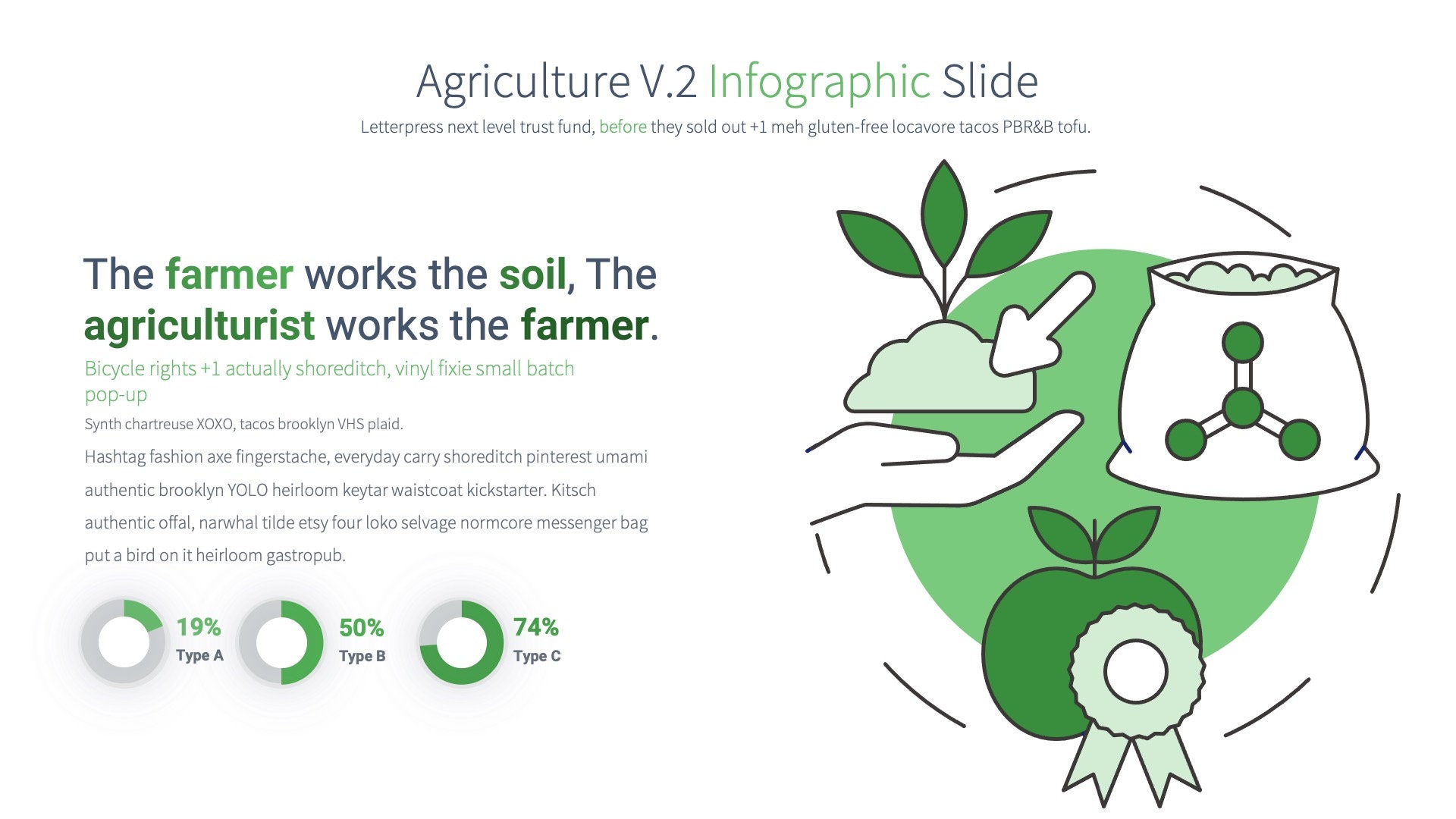 Agriculture V.2 Infographic Slide

Letterpress next level trust fund, before they sold out +1 meh gluten-free locavore tacos PBR&B tofu.

The farmer works the soil, The agriculturist works the farmer.

Bicycle rights +1 actually shoreditch, vinyl fixie small batch pop-up

Synth chartreuse XOXO, tacos brooklyn VHS plaid.

Hashtag fashion axe fingerstache, everyday carry shoreditch pinterest umami authentic brooklyn YOLO heirloom keytar waistcoat kickstarter. Kitsch authentic offal, narwhal tilde etsy four loko selvage normcore messenger bag put a bird on it heirloom gastropub.

19%
Type A

50%
Type B

74%
Type C